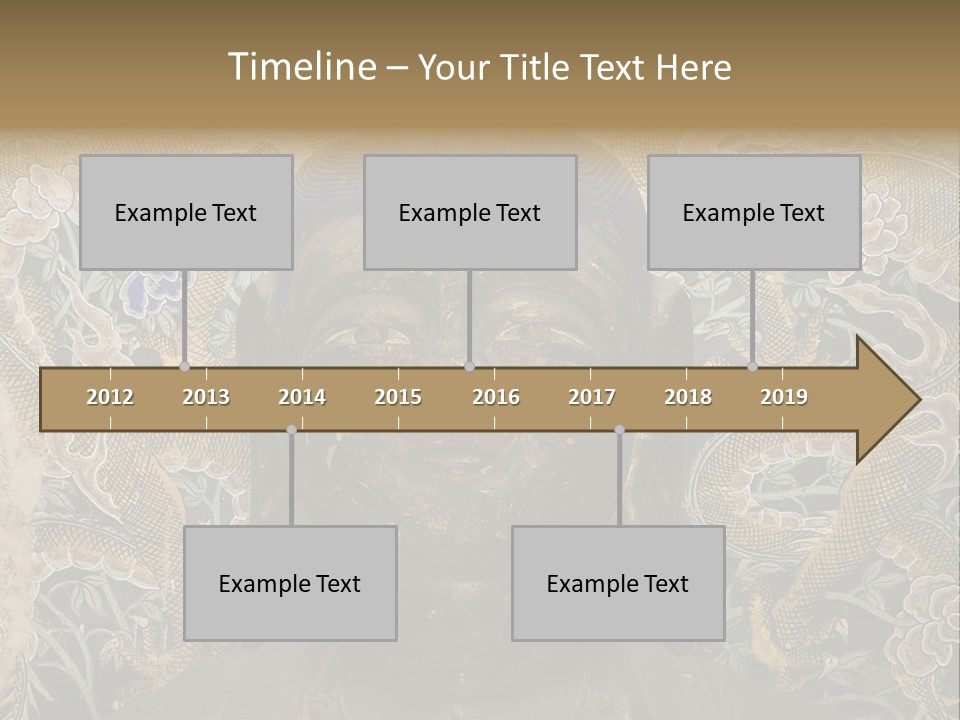 Timeline – Your Title Text Here

Example Text

Example Text

Example Text

2012 2013 2014 2015 2016 2017 2018 2019

Example Text

Example Text